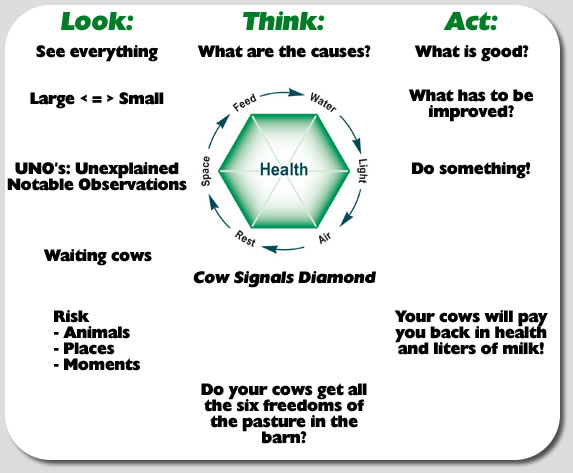 Look:

See everything

Large < = > Small

UNO's: Unexplained Notable Observations

Waiting cows

Risk
- Animals
- Places
- Moments

Think:

What are the causes?

Feed
Water
Light
Air
Rest
Space
Health

Cow Signals Diamond

Do your cows get all the six freedoms of the pasture in the barn?

Act:

What is good?

What has to be improved?

Do something!

Your cows will pay you back in health and liters of milk!